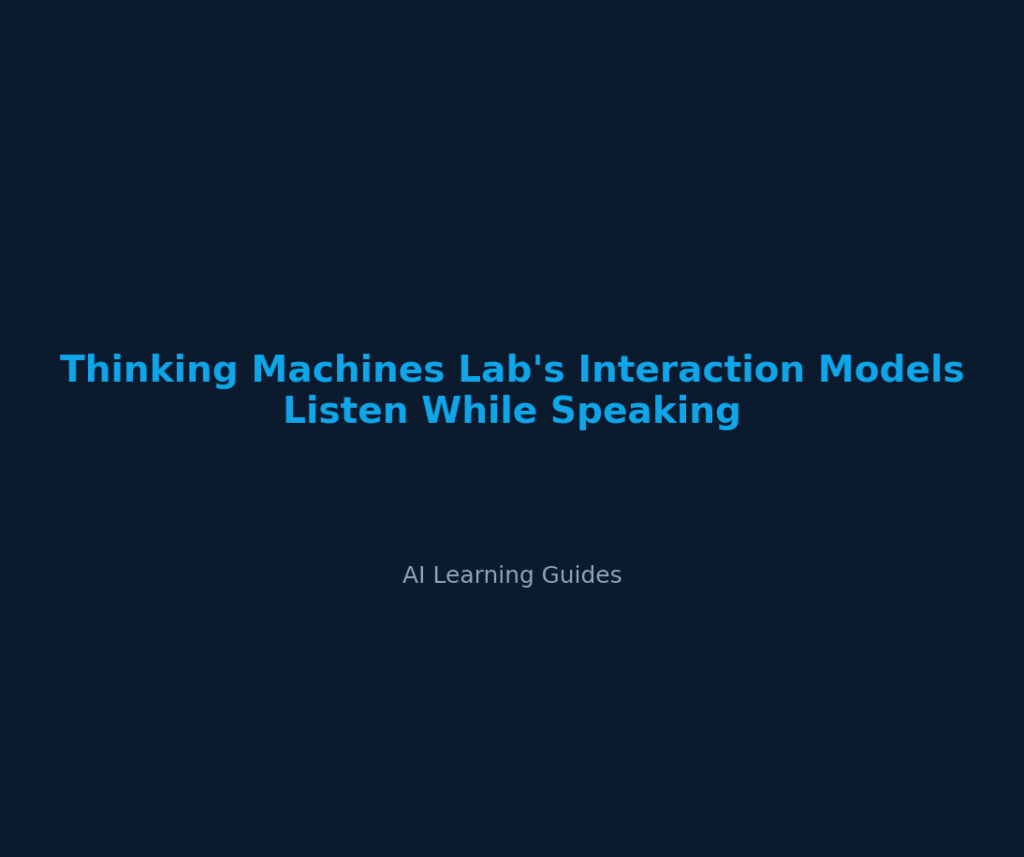 Thinking Machines Lab's Interaction Models Listen While Speaking

AI Learning Guides